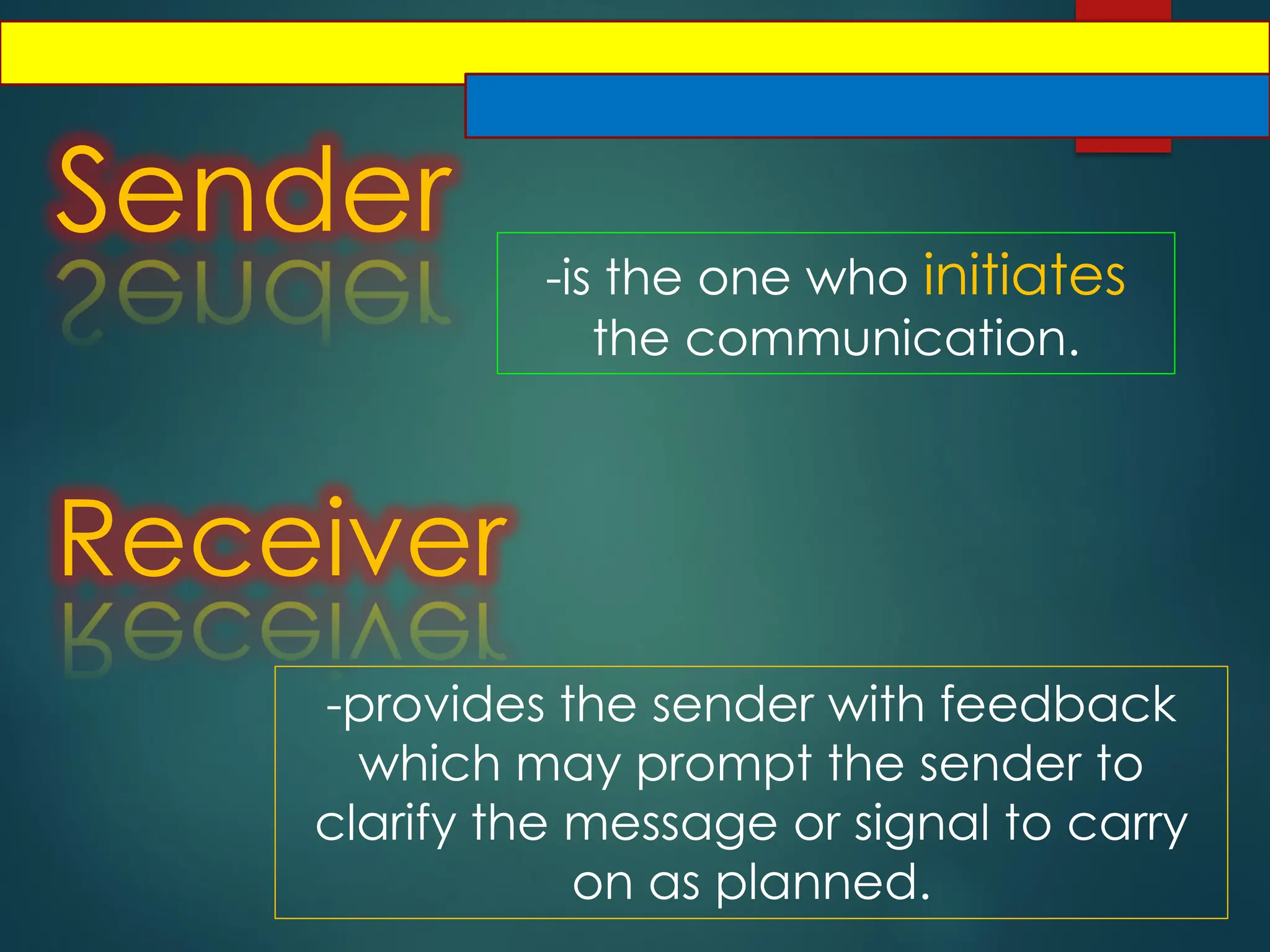 Sender

-is the one who initiates the communication.

Receiver

-provides the sender with feedback which may prompt the sender to clarify the message or signal to carry on as planned.